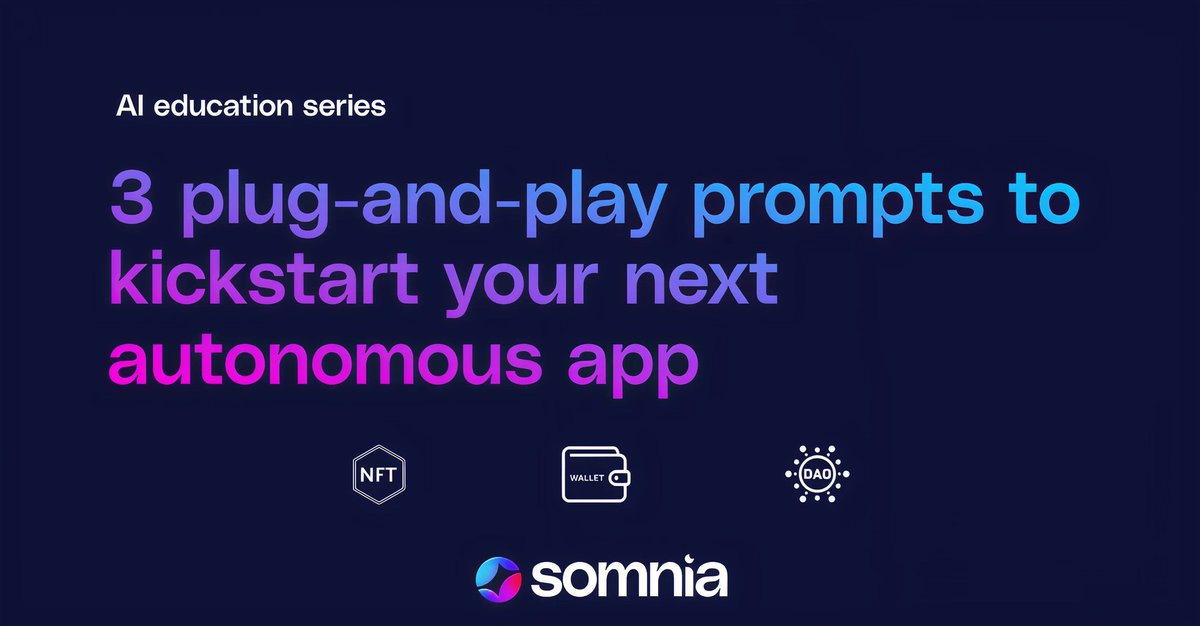 AI education series

3 plug-and-play prompts to kickstart your next autonomous app

NFT

WALLET

DAO

somnia